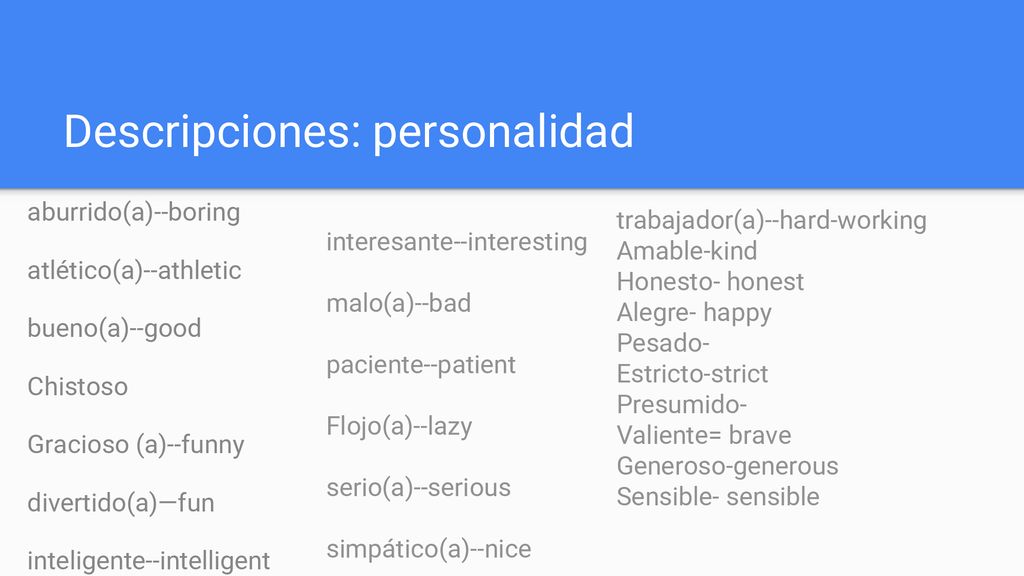 Descripciones: personalidad

aburrido(a)--boring

atlético(a)--athletic

bueno(a)--good

Chistoso

Gracioso (a)--funny

divertido(a)—fun

inteligente--intelligent

interesante--interesting

malo(a)--bad

paciente--patient

Flojo(a)--lazy

serio(a)--serious

simpático(a)--nice

trabajador(a)--hard-working
Amable-kind
Honesto- honest
Alegre- happy
Pesado-
Estricto-strict
Presumido-
Valiente= brave
Generoso-generous
Sensible- sensible